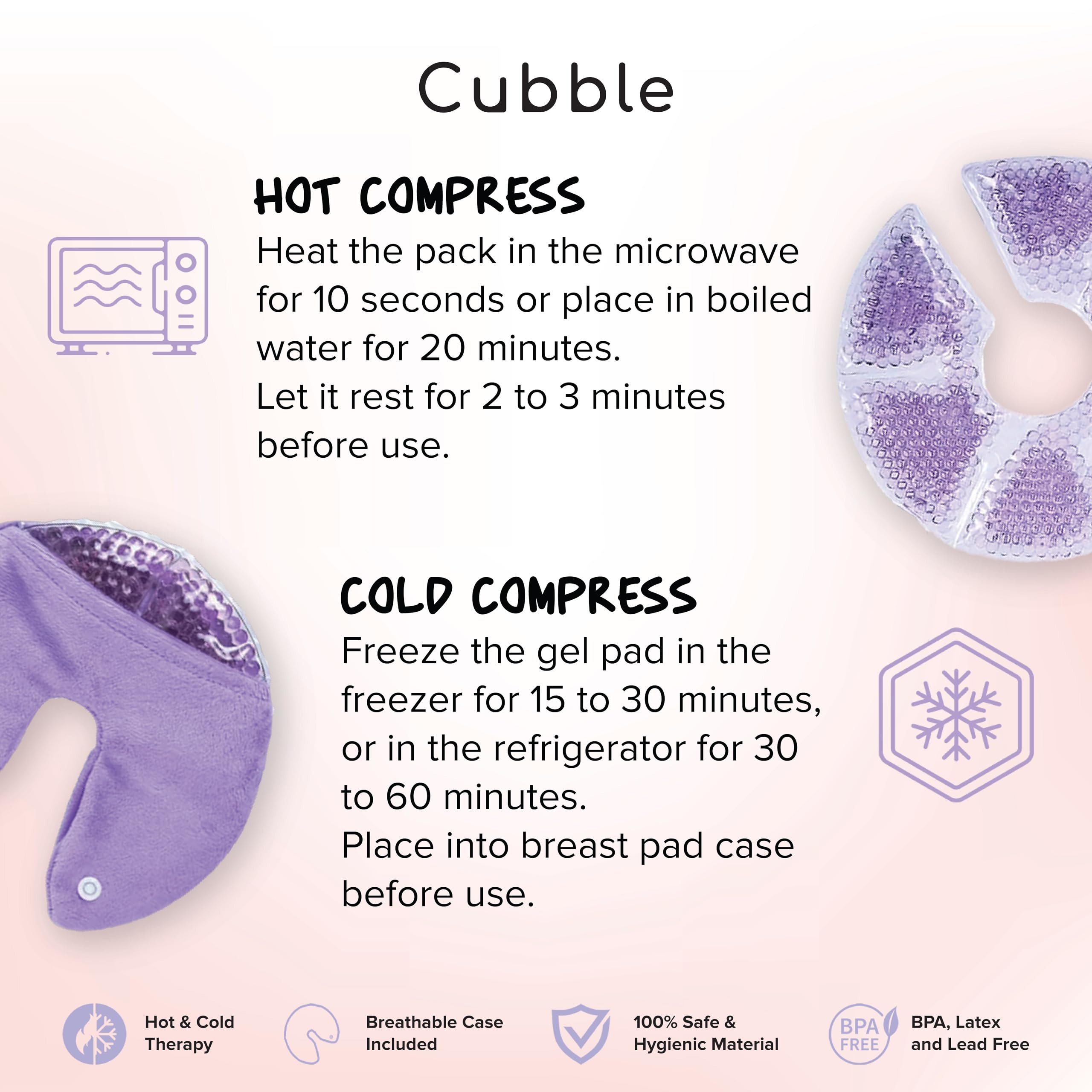 Cubble

HOT COMPRESS

Heat the pack in the microwave for 10 seconds or place in boiled water for 20 minutes.
Let it rest for 2 to 3 minutes before use.

COLD COMPRESS

Freeze the gel pad in the freezer for 15 to 30 minutes, or in the refrigerator for 30 to 60 minutes.
Place into breast pad case before use.

Hot & Cold Therapy

Breathable Case Included

100% Safe & Hygienic Material

BPA FREE

BPA, Latex and Lead Free